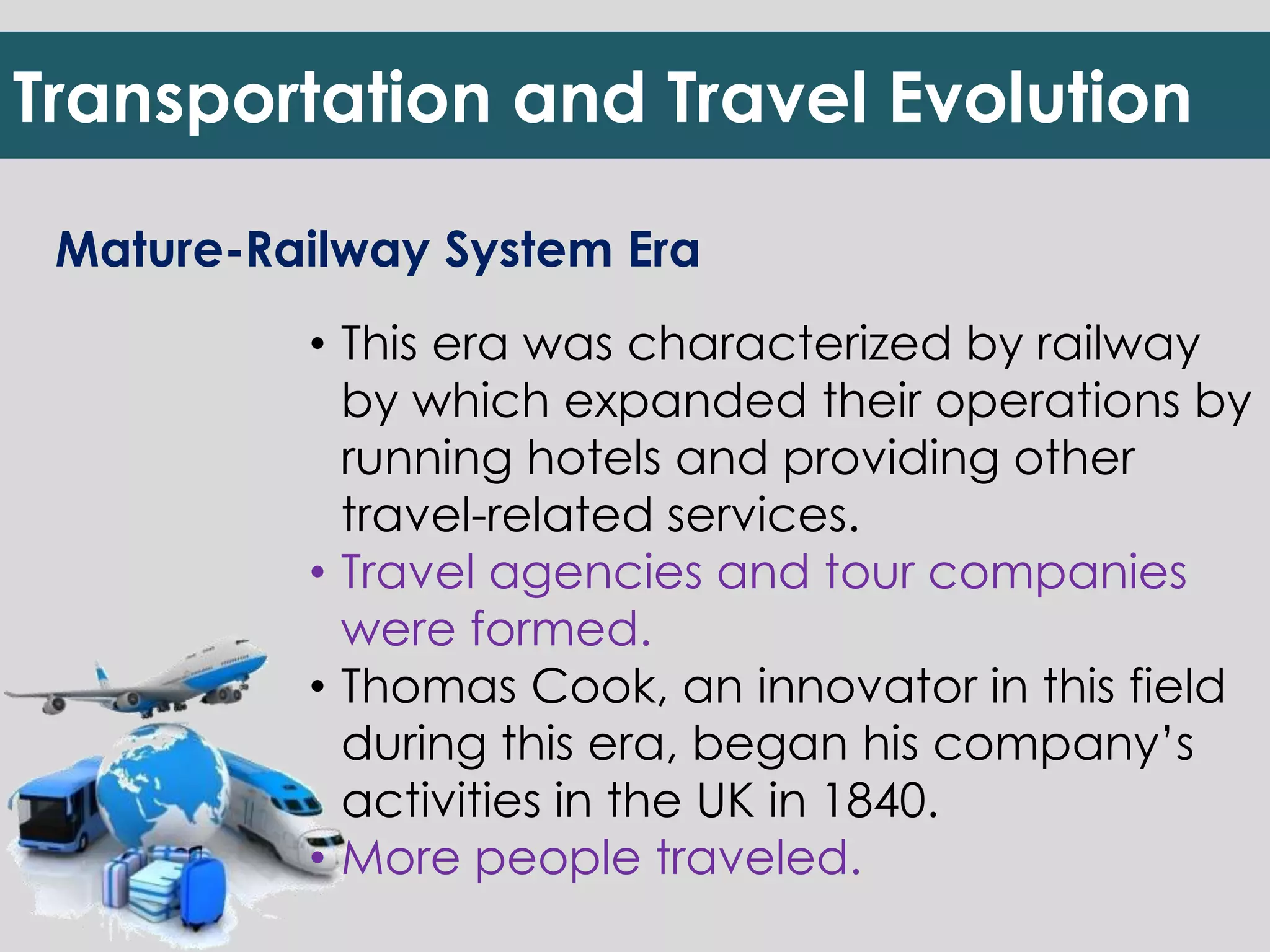 Transportation and Travel Evolution

Mature-Railway System Era

• This era was characterized by railway by which expanded their operations by running hotels and providing other travel-related services.
• Travel agencies and tour companies were formed.
• Thomas Cook, an innovator in this field during this era, began his company's activities in the UK in 1840.
• More people traveled.